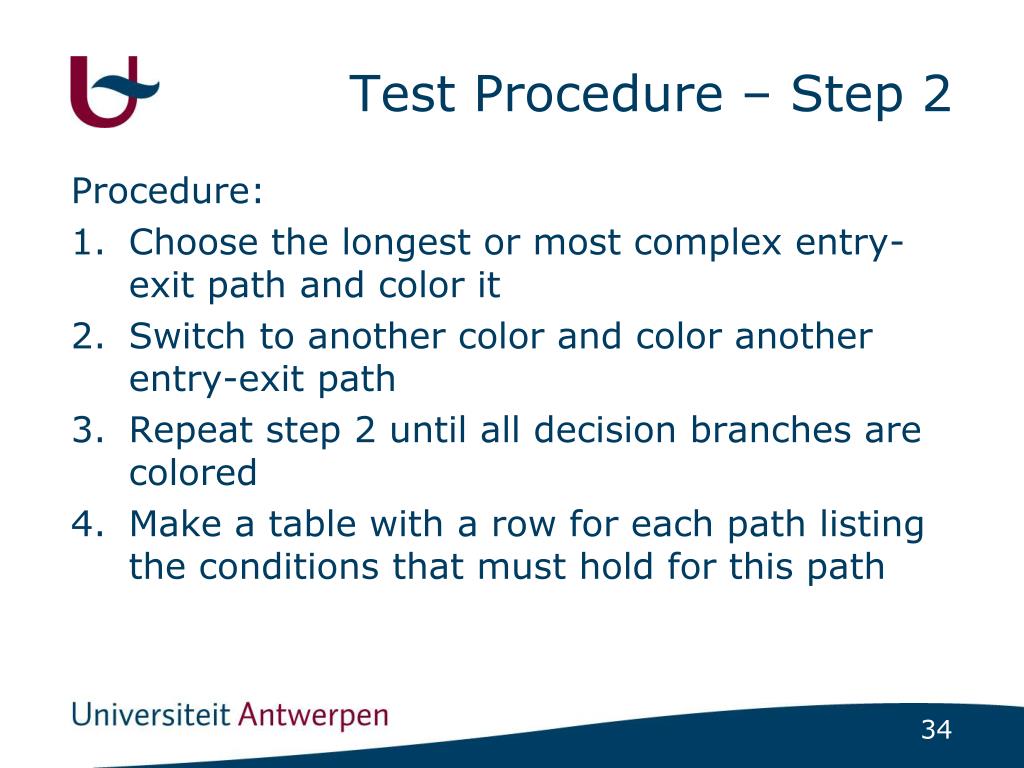 Test Procedure – Step 2

Procedure:
1. Choose the longest or most complex entry-exit path and color it
2. Switch to another color and color another entry-exit path
3. Repeat step 2 until all decision branches are colored
4. Make a table with a row for each path listing the conditions that must hold for this path

Universiteit Antwerpen

34